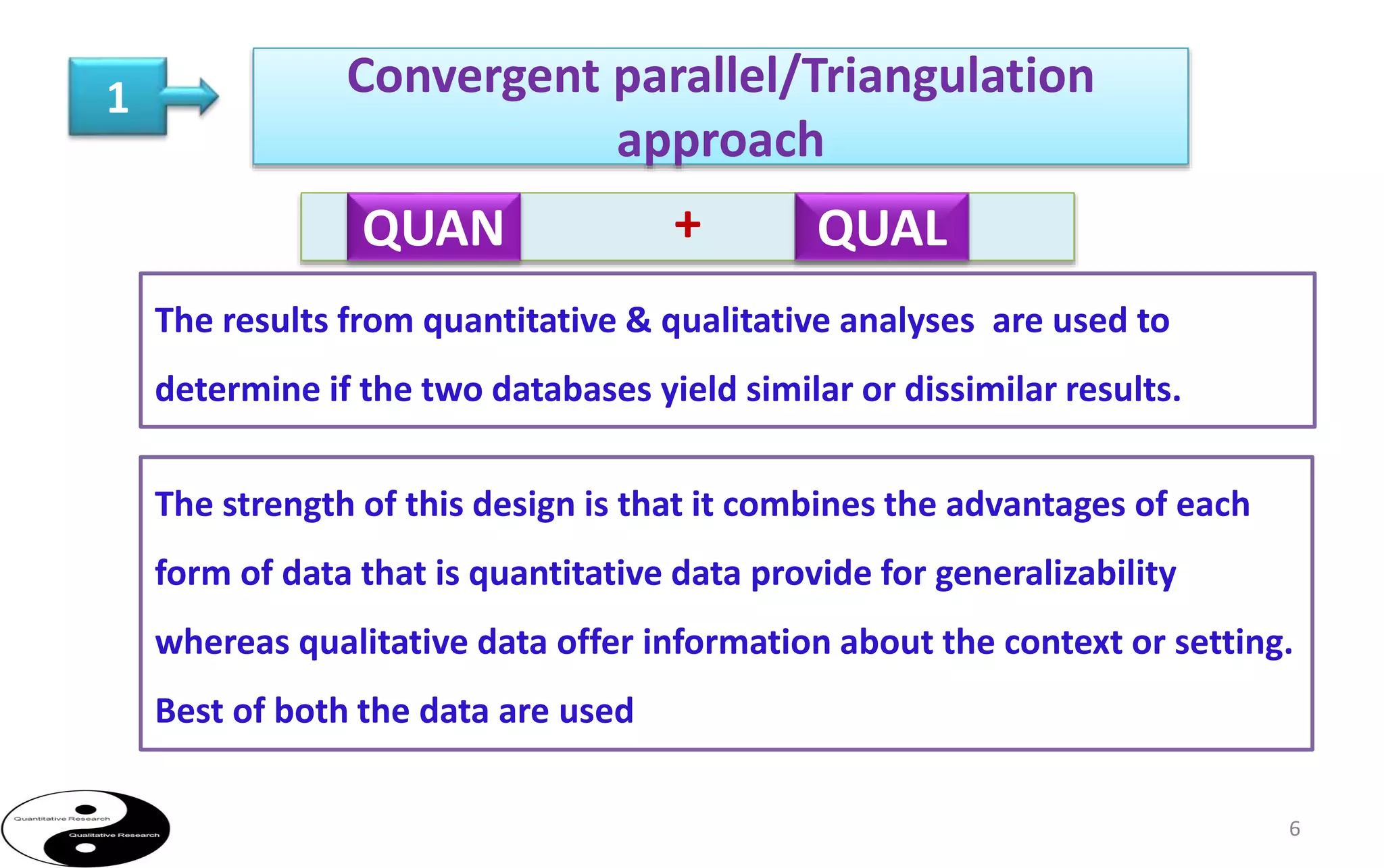 1

Convergent parallel/Triangulation approach

QUAN + QUAL

The results from quantitative & qualitative analyses are used to determine if the two databases yield similar or dissimilar results.

The strength of this design is that it combines the advantages of each form of data that is quantitative data provide for generalizability whereas qualitative data offer information about the context or setting. Best of both the data are used

Quantitative Research

Qualitative Research

6